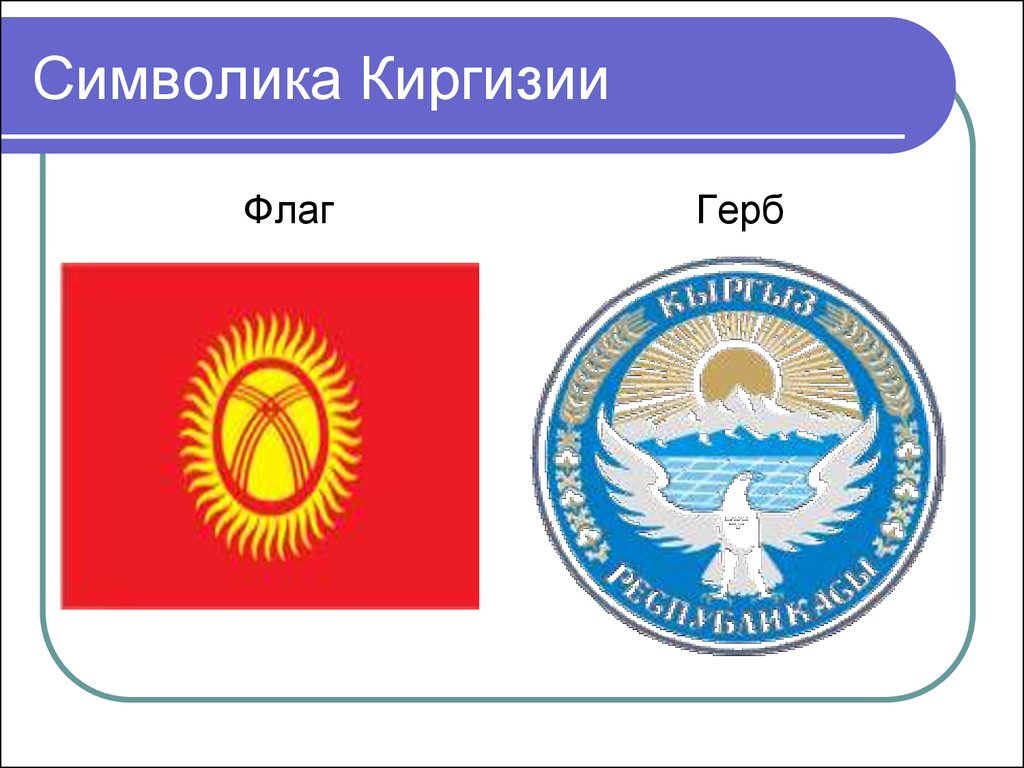 Символика Киргизии

Флаг

Герб

КЫРГЫЗ
РЕСПУБЛИКАСЫ